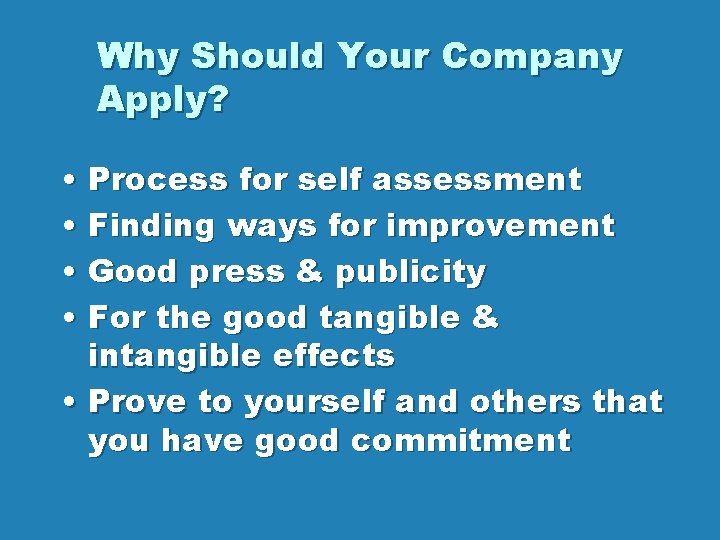 Why Should Your Company Apply?

• Process for self assessment
• Finding ways for improvement
• Good press & publicity
• For the good tangible & intangible effects
• Prove to yourself and others that you have good commitment